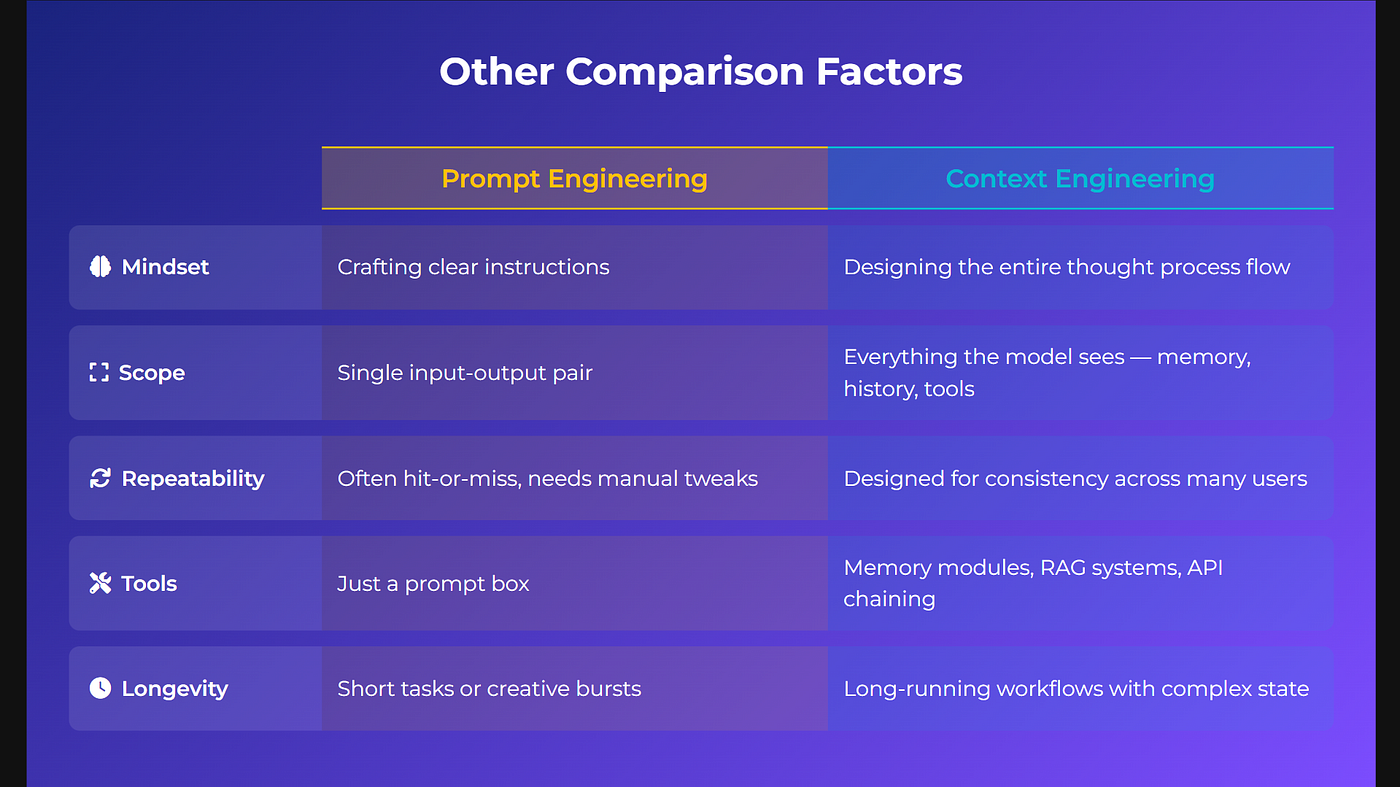 Other Comparison Factors

| | Prompt Engineering | Context Engineering |
|---|---|---|
| Mindset | Crafting clear instructions | Designing the entire thought process flow |
| Scope | Single input-output pair | Everything the model sees — memory, history, tools |
| Repeatability | Often hit-or-miss, needs manual tweaks | Designed for consistency across many users |
| Tools | Just a prompt box | Memory modules, RAG systems, API chaining |
| Longevity | Short tasks or creative bursts | Long-running workflows with complex state |